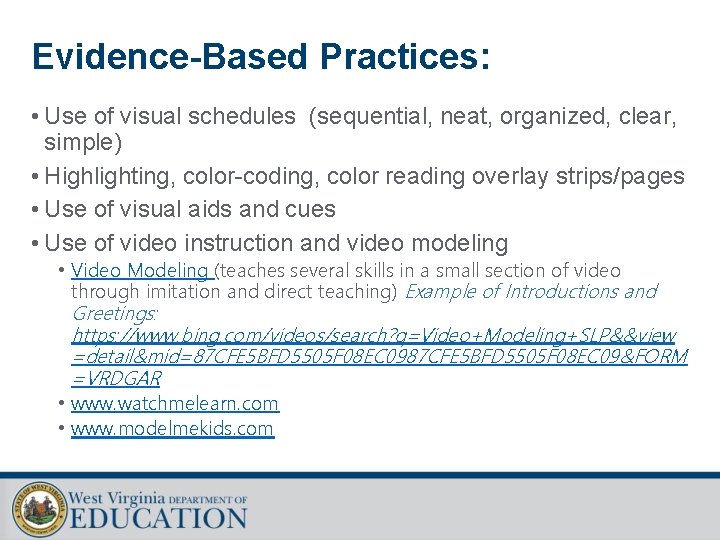 Evidence-Based Practices:

• Use of visual schedules (sequential, neat, organized, clear, simple)

• Highlighting, color-coding, color reading overlay strips/pages

• Use of visual aids and cues

• Use of video instruction and video modeling

• Video Modeling (teaches several skills in a small section of video through imitation and direct teaching) Example of Introductions and Greetings: https://www.bing.com/videos/search?q=Video+Modeling+SLP&&view=detail&mid=87CFE5BFD5505F08EC0987CFE5BFD5505F08EC09&FORM=VRDGAR

• www.watchmelearn.com

• www.modelmekids.com

STATE OF WEST VIRGINIA

West Virginia DEPARTMENT OF EDUCATION